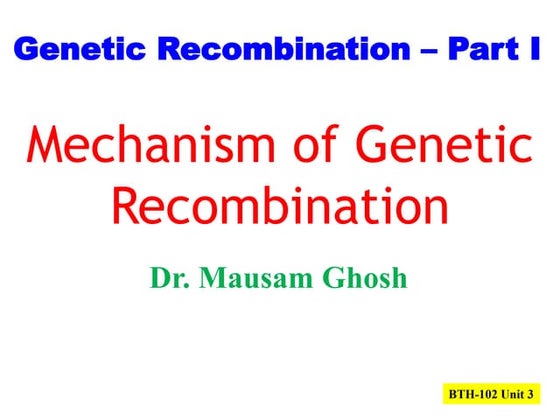 Genetic Recombination – Part I

Mechanism of Genetic Recombination

Dr. Mausam Ghosh

BTH-102 Unit 3